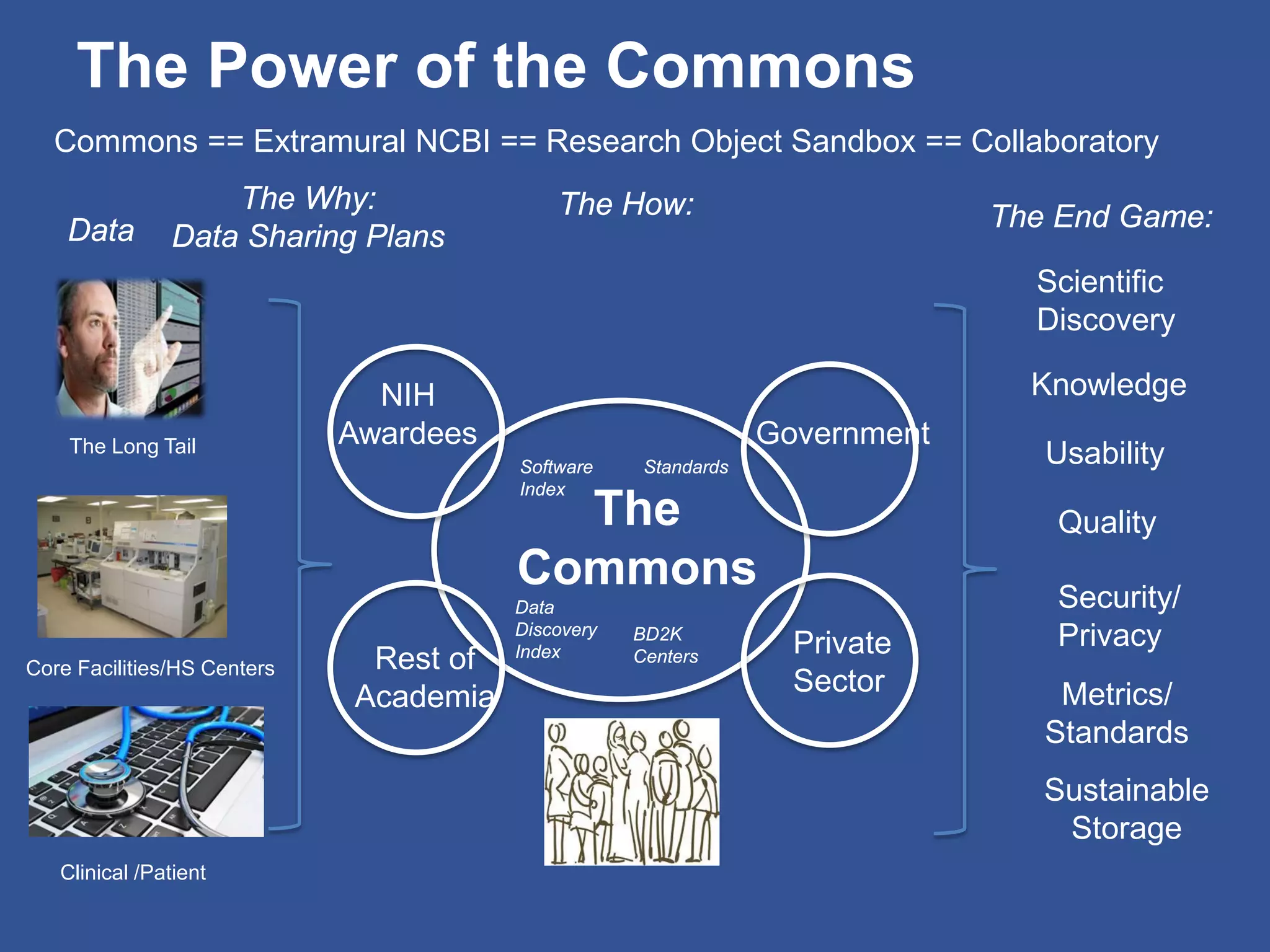 The Power of the Commons

Commons == Extramural NCBI == Research Object Sandbox == Collaboratory

Data

The Why:
Data Sharing Plans

The How:

The End Game:

The Long Tail

Core Facilities/HS Centers

Clinical /Patient

NIH Awardees

Government

Rest of Academia

Private Sector

Software Index

Standards

The Commons

Data Discovery Index

BD2K Centers

Scientific Discovery

Knowledge

Usability

Quality

Security/ Privacy

Metrics/ Standards

Sustainable Storage